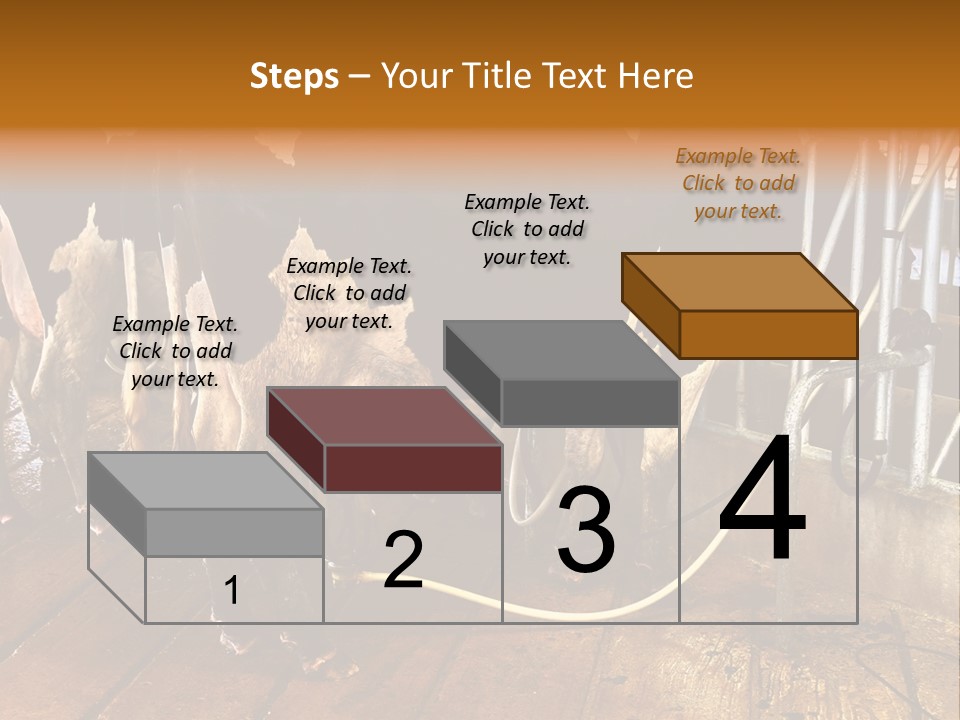 Steps – Your Title Text Here

Example Text. Click to add your text.

Example Text. Click to add your text.

Example Text. Click to add your text.

Example Text. Click to add your text.

1

2

3

4